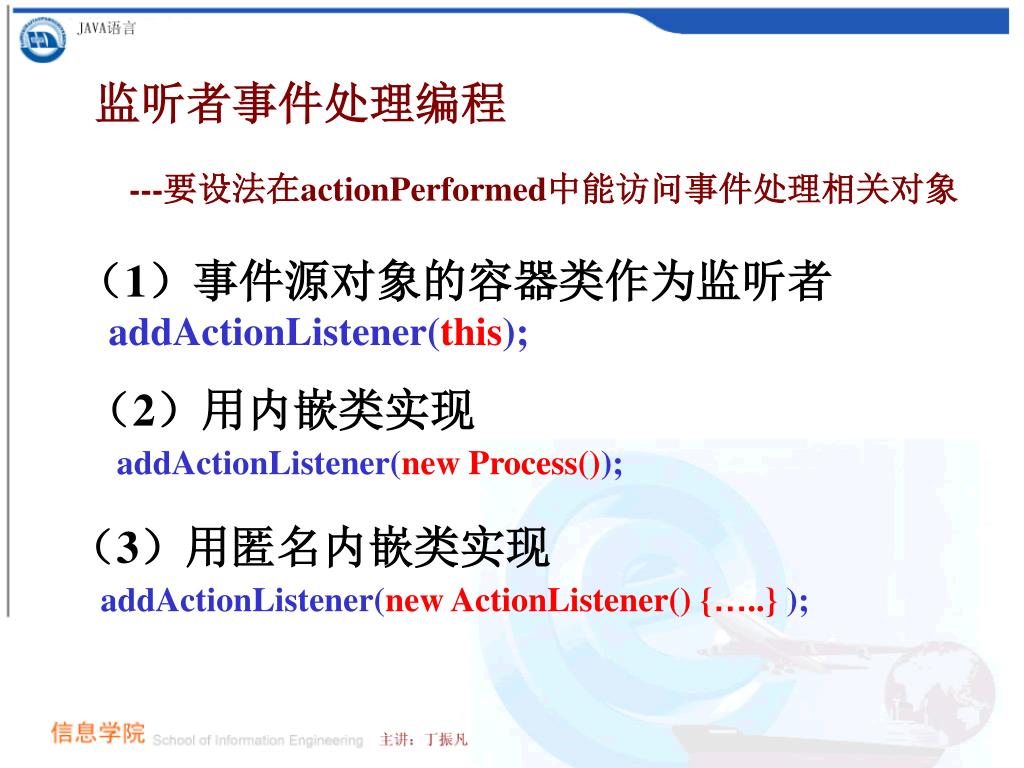 JAVA语言

监听者事件处理编程

---要设法在actionPerformed中能访问事件处理相关对象

（1）事件源对象的容器类作为监听者
addActionListener(this);

（2）用内嵌类实现
addActionListener(new Process());

（3）用匿名内嵌类实现
addActionListener(new ActionListener() {…..} );

信息学院 School of Information Engineering 主讲：丁振凡